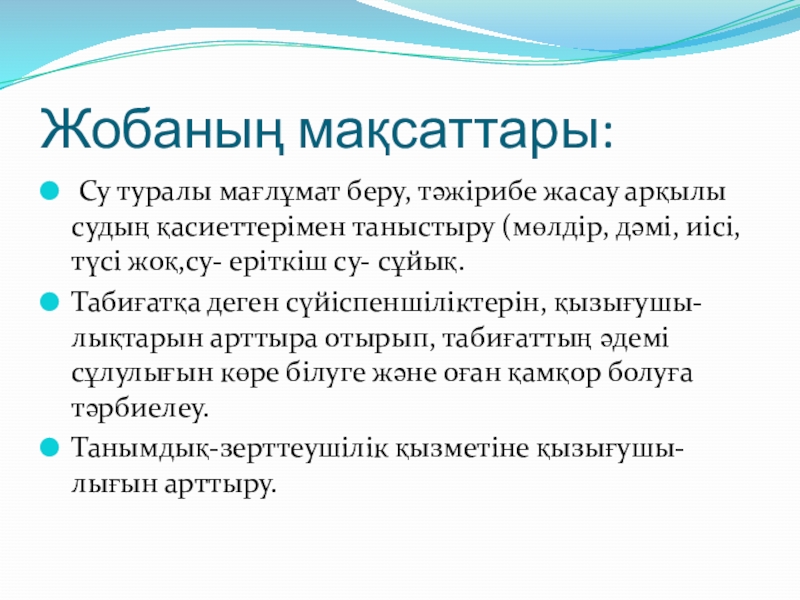 Жобаның мақсаттары:

Су туралы мағлұмат беру, тәжірибе жасау арқылы судың қасиеттерімен таныстыру (мөлдір, дәмі, иісі, түсі жоқ,су- еріткіш су- сұйық.

Табиғатқа деген сүйіспеншіліктерін, қызығушылықтарын арттыра отырып, табиғаттың әдемі сұлулығын көре білуге және оған қамқор болуға тәрбиелеу.

Танымдық-зерттеушілік қызметіне қызығушылығын арттыру.